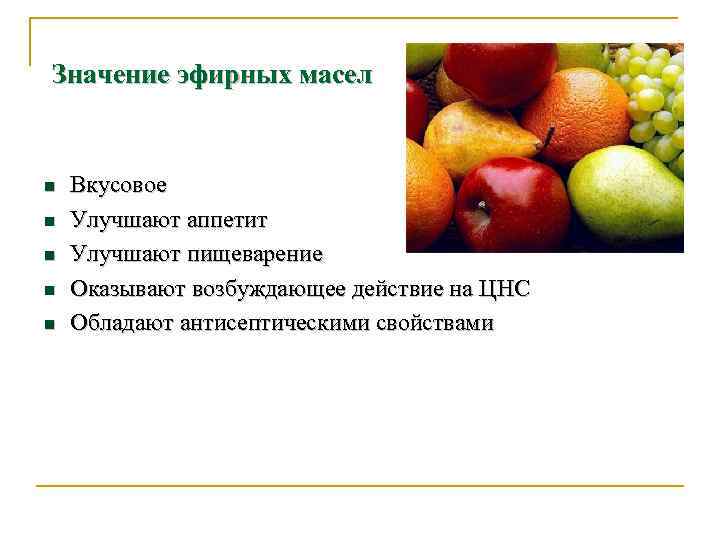 Значение эфирных масел

- Вкусовое
- Улучшают аппетит
- Улучшают пищеварение
- Оказывают возбуждающее действие на ЦНС
- Обладают антисептическими свойствами